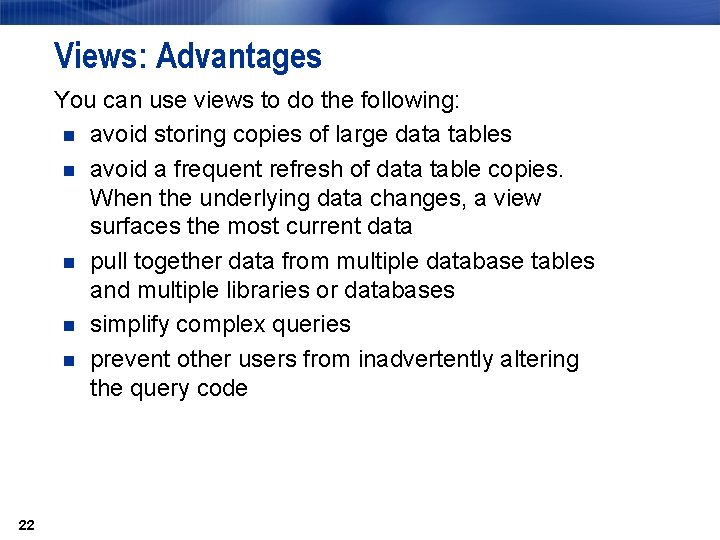 Views: Advantages

You can use views to do the following:

- avoid storing copies of large data tables
- avoid a frequent refresh of data table copies. When the underlying data changes, a view surfaces the most current data
- pull together data from multiple database tables and multiple libraries or databases
- simplify complex queries
- prevent other users from inadvertently altering the query code

22